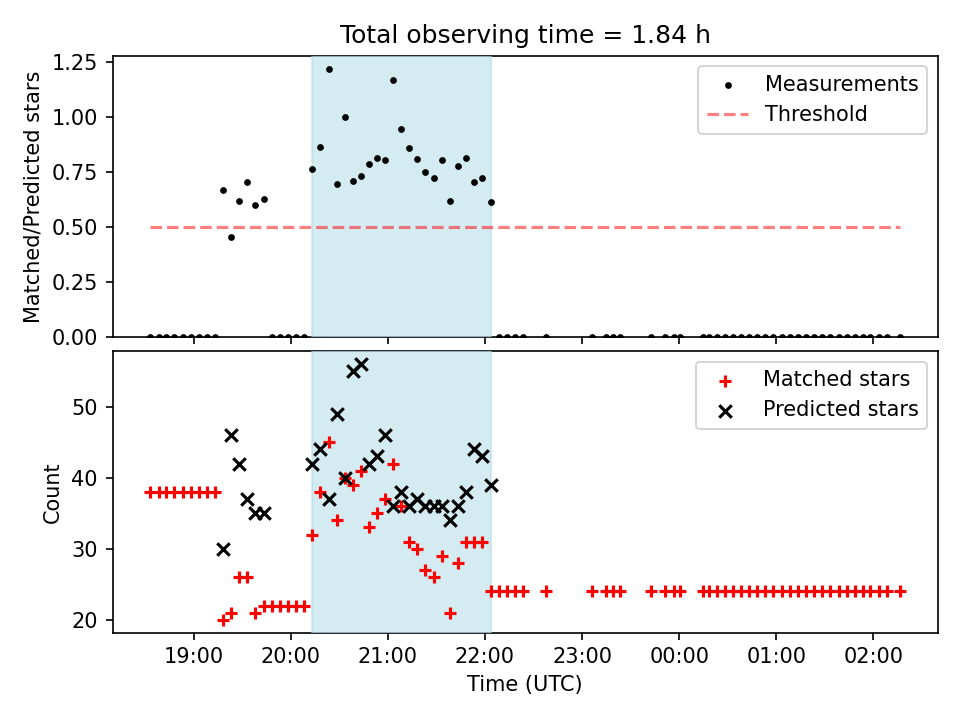 Total observing time = 1.84 h

Matched/Predicted stars

1.25
1.00
0.75
0.50
0.25
0.00

Measurements
Threshold

Count

50
40
30
20

Matched stars
Predicted stars

19:00
20:00
21:00
22:00
23:00
00:00
01:00
02:00

Time (UTC)